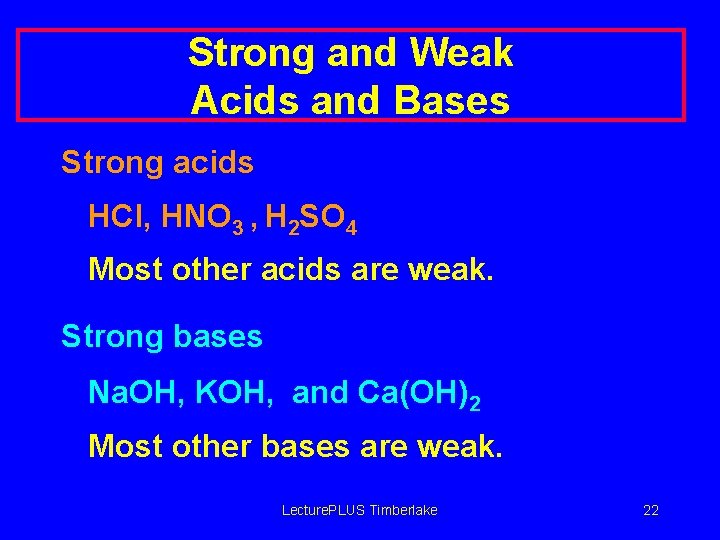 Strong and Weak Acids and Bases

Strong acids

$HCl$, $HNO_3$ , $H_2SO_4$

Most other acids are weak.

Strong bases

$NaOH$, $KOH$, and $Ca(OH)_2$

Most other bases are weak.

LecturePLUS Timberlake

22